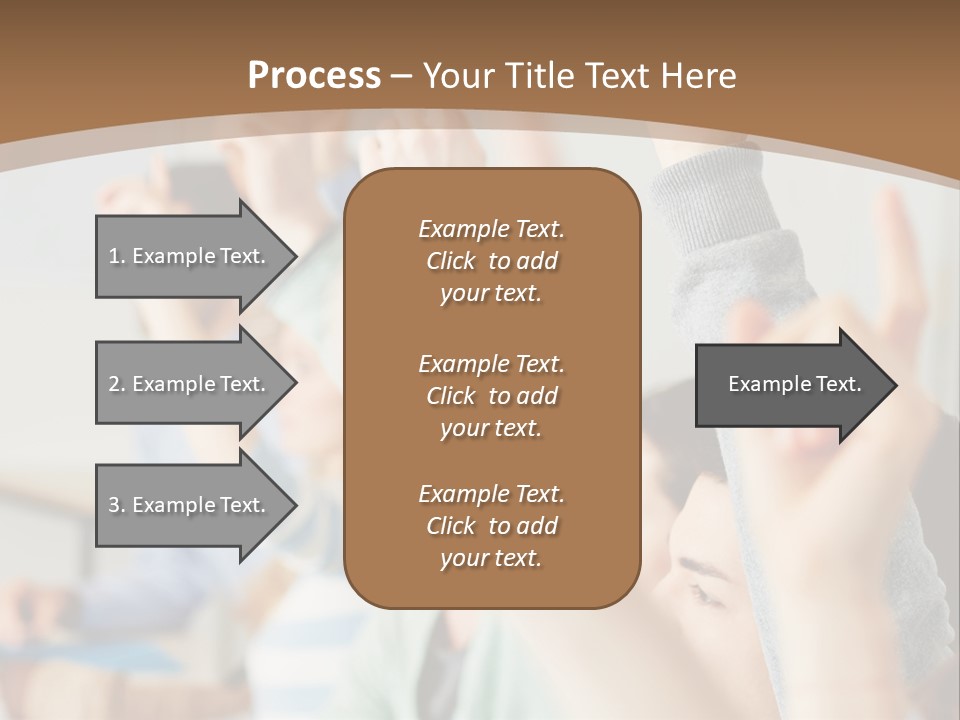 Process – Your Title Text Here

1. Example Text.

2. Example Text.

3. Example Text.

Example Text. Click to add your text.

Example Text. Click to add your text.

Example Text. Click to add your text.

Example Text.